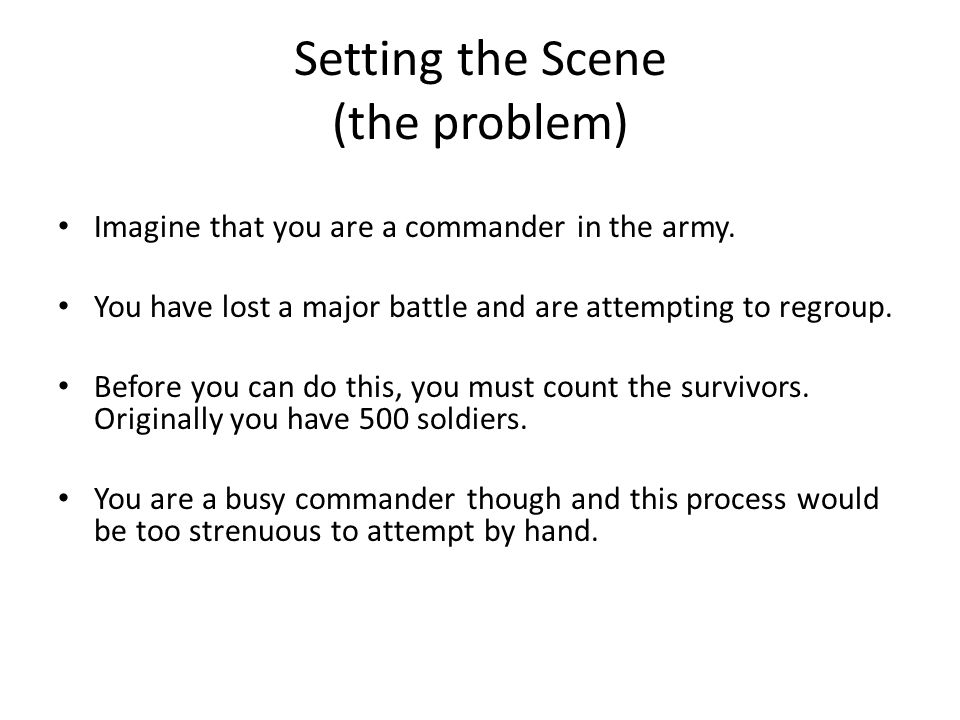 Setting the Scene
(the problem)

• Imagine that you are a commander in the army.

• You have lost a major battle and are attempting to regroup.

• Before you can do this, you must count the survivors. Originally you have 500 soldiers.

• You are a busy commander though and this process would be too strenuous to attempt by hand.